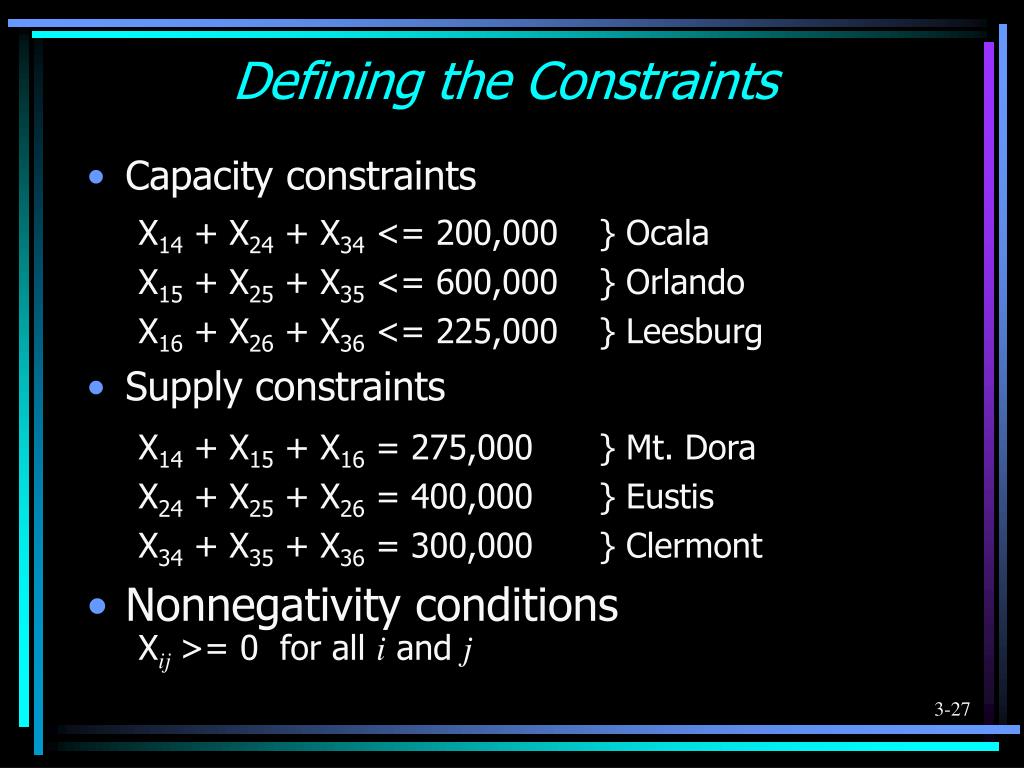 Defining the Constraints

• Capacity constraints

$X_{14} + X_{24} + X_{34} <= 200,000$ } Ocala
$X_{15} + X_{25} + X_{35} <= 600,000$ } Orlando
$X_{16} + X_{26} + X_{36} <= 225,000$ } Leesburg

• Supply constraints

$X_{14} + X_{15} + X_{16} = 275,000$ } Mt. Dora
$X_{24} + X_{25} + X_{26} = 400,000$ } Eustis
$X_{34} + X_{35} + X_{36} = 300,000$ } Clermont

• Nonnegativity conditions

$X_{ij} >= 0$ for all $i$ and $j$

3-27